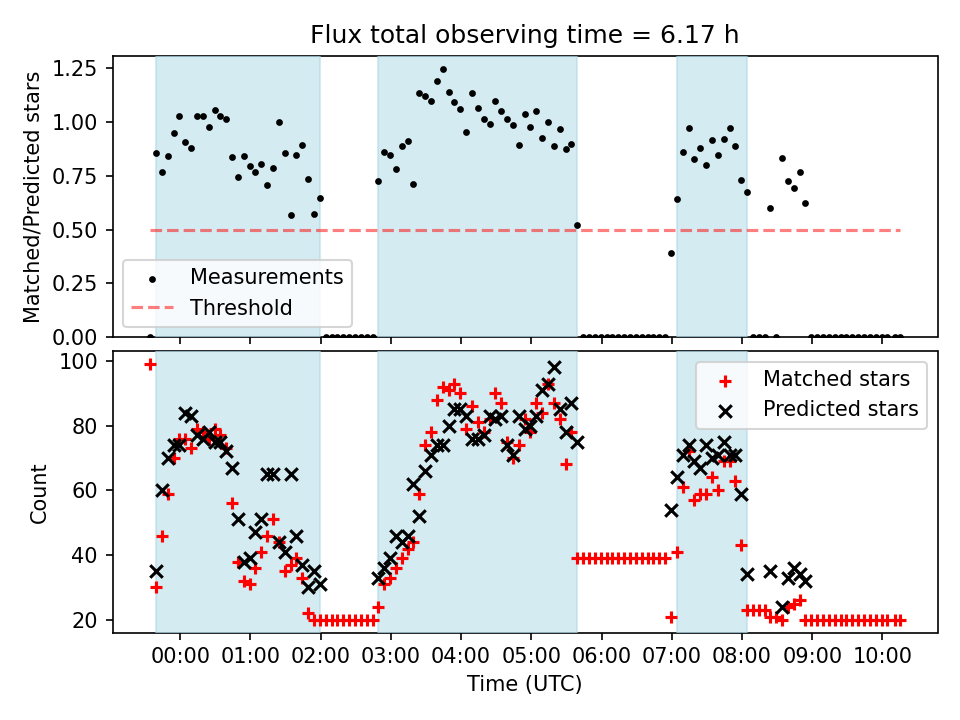 Flux total observing time = 6.17 h

Matched/Predicted stars

1.25
1.00
0.75
0.50
0.25
0.00

Measurements
Threshold

Count

100
80
60
40
20

Matched stars
Predicted stars

00:00 01:00 02:00 03:00 04:00 05:00 06:00 07:00 08:00 09:00 10:00

Time (UTC)